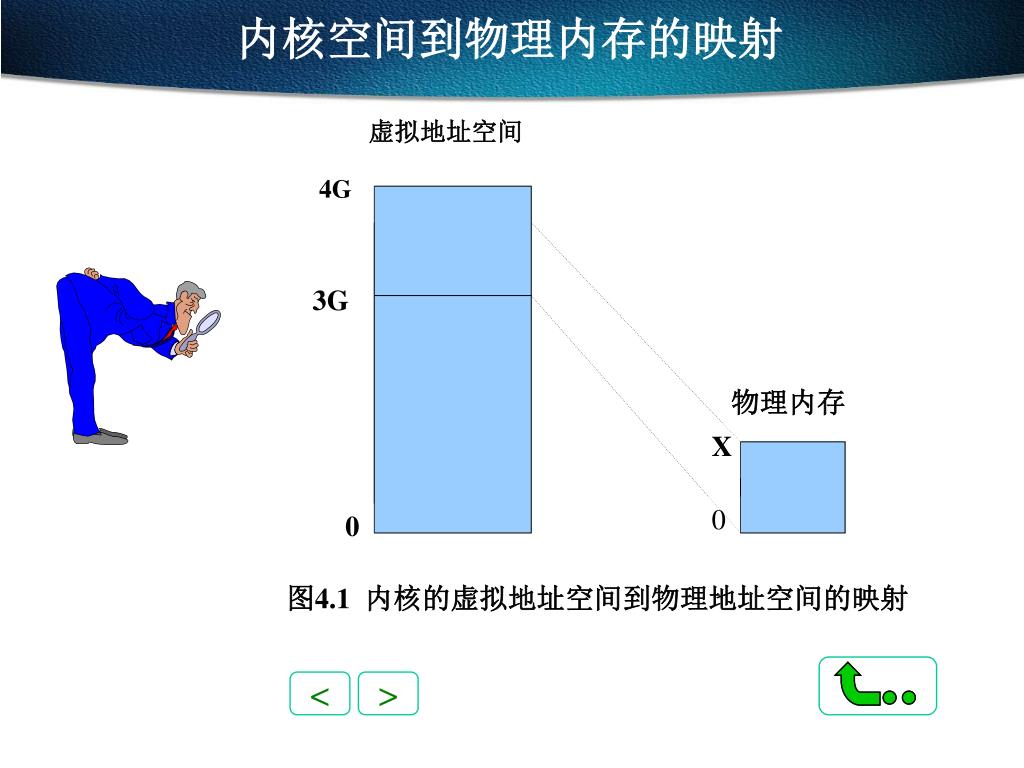 内核空间到物理内存的映射

虚拟地址空间

4G

3G

0

物理内存

X

0

图4.1 内核的虚拟地址空间到物理地址空间的映射

<

>